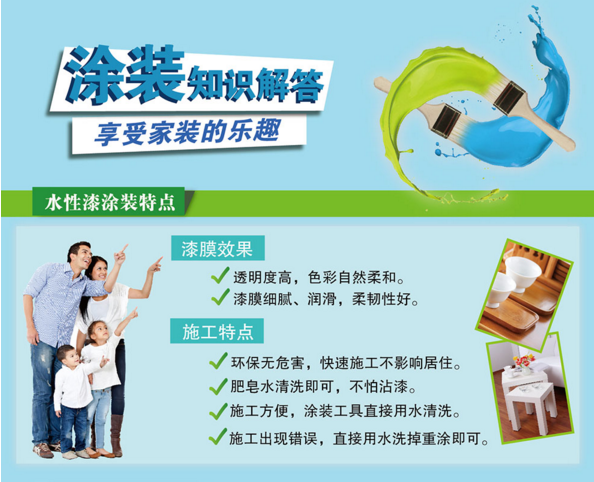 涂装知识解答

享受家装的乐趣

水性漆涂装特点

漆膜效果

✓ 透明度高，色彩自然柔和。
✓ 漆膜细腻、润滑，柔韧性好。

施工特点

✓ 环保无危害，快速施工不影响居住。
✓ 肥皂水清洗即可，不怕沾漆。
✓ 施工方便，涂装工具直接用水清洗。
✓ 施工出现错误，直接用水洗掉重涂即可。